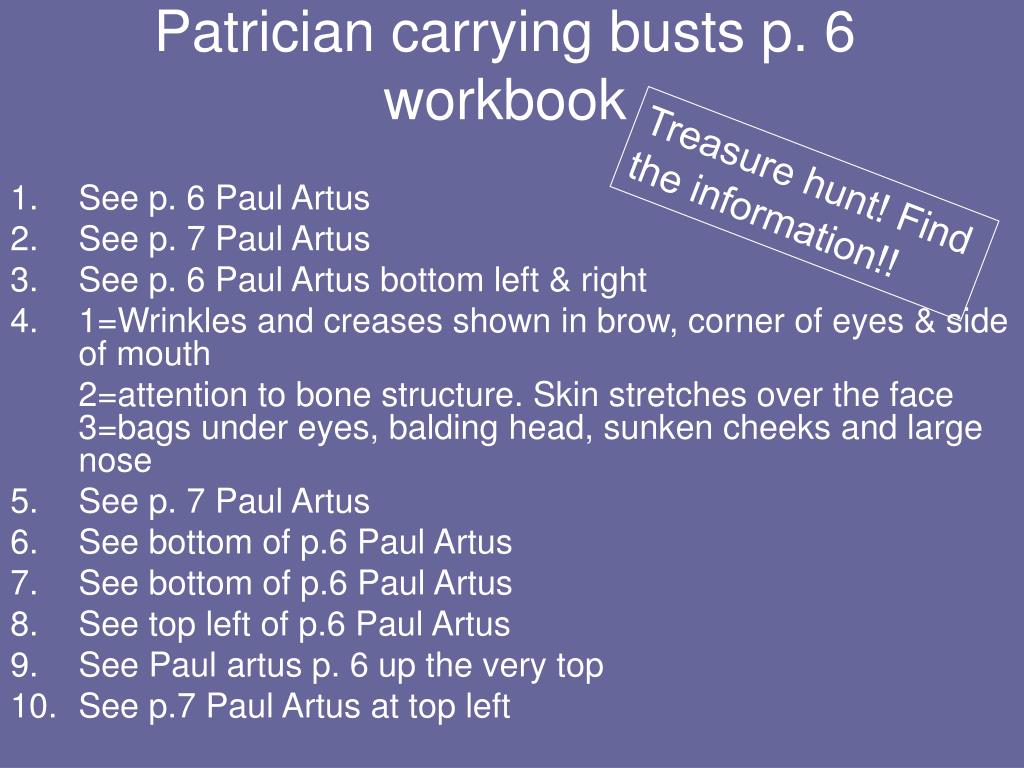 Patrician carrying busts p. 6 workbook

Treasure hunt! Find the information!!

1. See p. 6 Paul Artus
2. See p. 7 Paul Artus
3. See p. 6 Paul Artus bottom left & right
4. 1=Wrinkles and creases shown in brow, corner of eyes & side of mouth

2=attention to bone structure. Skin stretches over the face
3=bags under eyes, balding head, sunken cheeks and large nose
5. See p. 7 Paul Artus
6. See bottom of p.6 Paul Artus
7. See bottom of p.6 Paul Artus
8. See top left of p.6 Paul Artus
9. See Paul artus p. 6 up the very top
10. See p.7 Paul Artus at top left